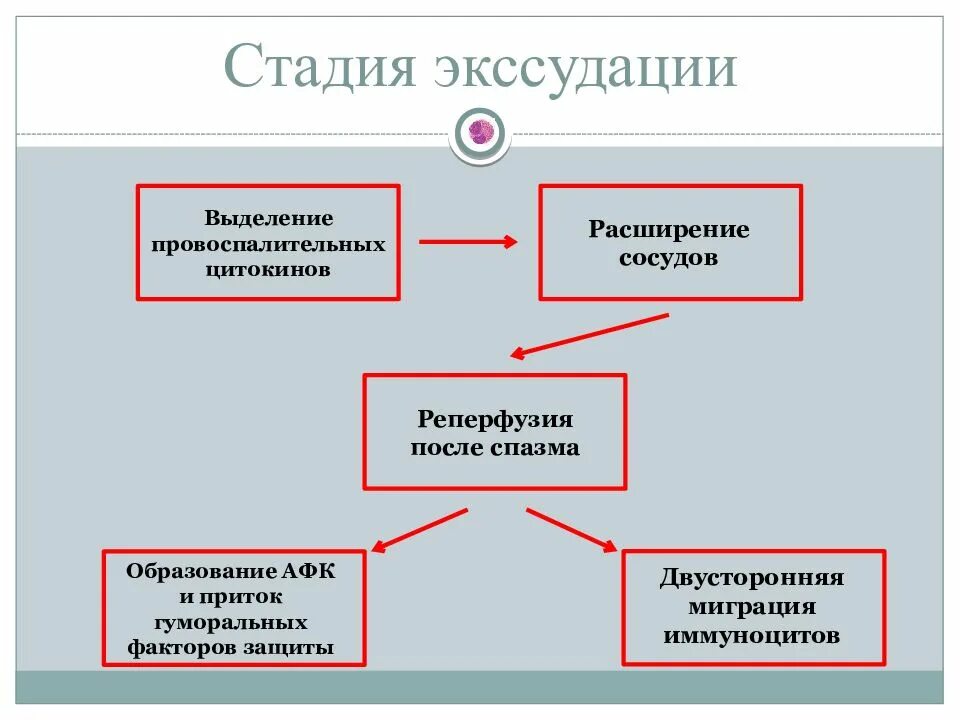 Стадия экссудации

Выделение провоспалительных цитокинов

Расширение сосудов

Реперфузия после спазма

Образование АФК и приток гуморальных факторов защиты

Двусторонняя миграция иммуноцитов